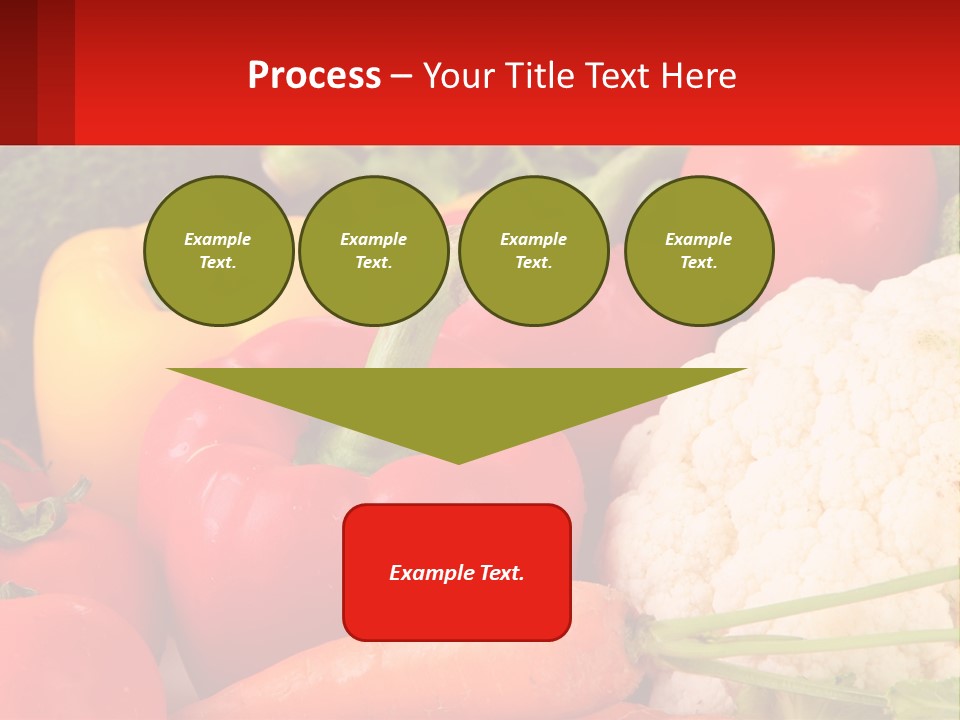 Process – Your Title Text Here

Example Text.

Example Text.

Example Text.

Example Text.

Example Text.